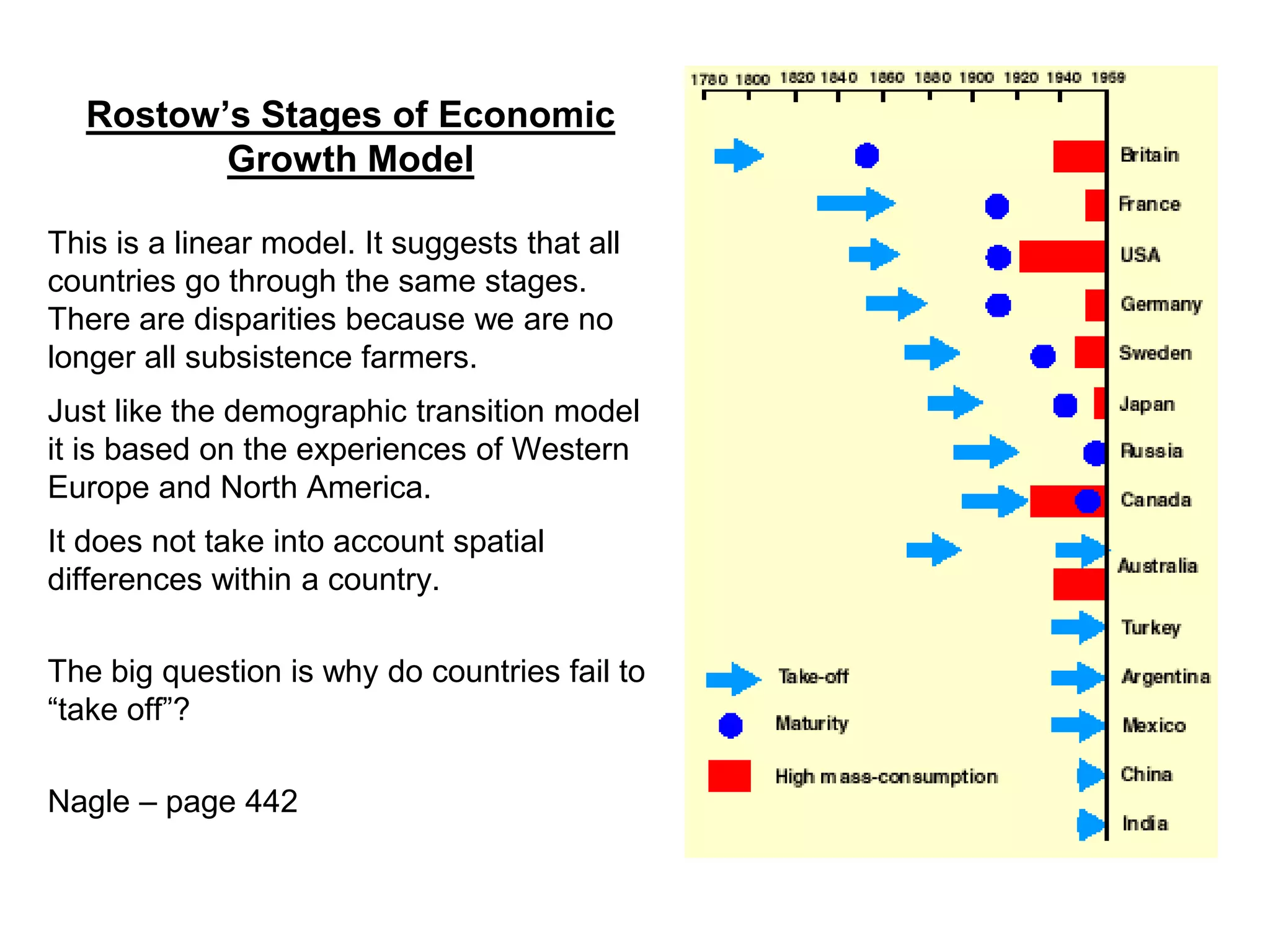 Rostow's Stages of Economic Growth Model

This is a linear model. It suggests that all countries go through the same stages. There are disparities because we are no longer all subsistence farmers.

Just like the demographic transition model it is based on the experiences of Western Europe and North America.

It does not take into account spatial differences within a country.

The big question is why do countries fail to "take off"?

Nagle – page 442

1780 1800 1820 1840 1860 1880 1900 1920 1940 1959

Britain
France
USA
Germany
Sweden
Japan
Russia
Canada
Australia
Turkey
Argentina
Mexico
China
India

Take-off
Maturity
High mass-consumption